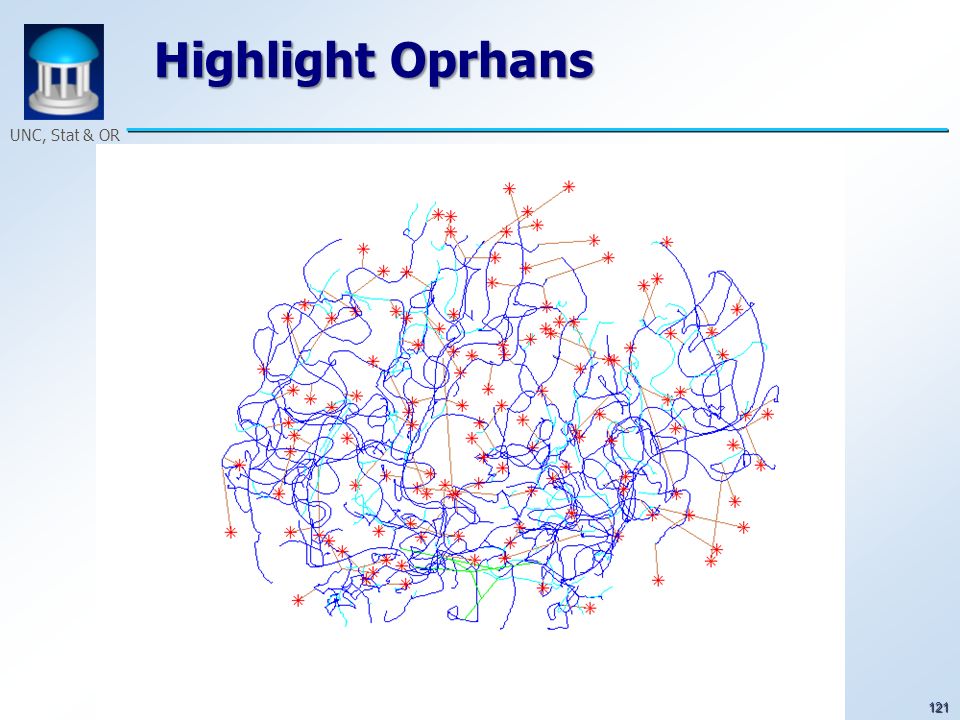 Highlight Oprhans

UNC, Stat & OR

121